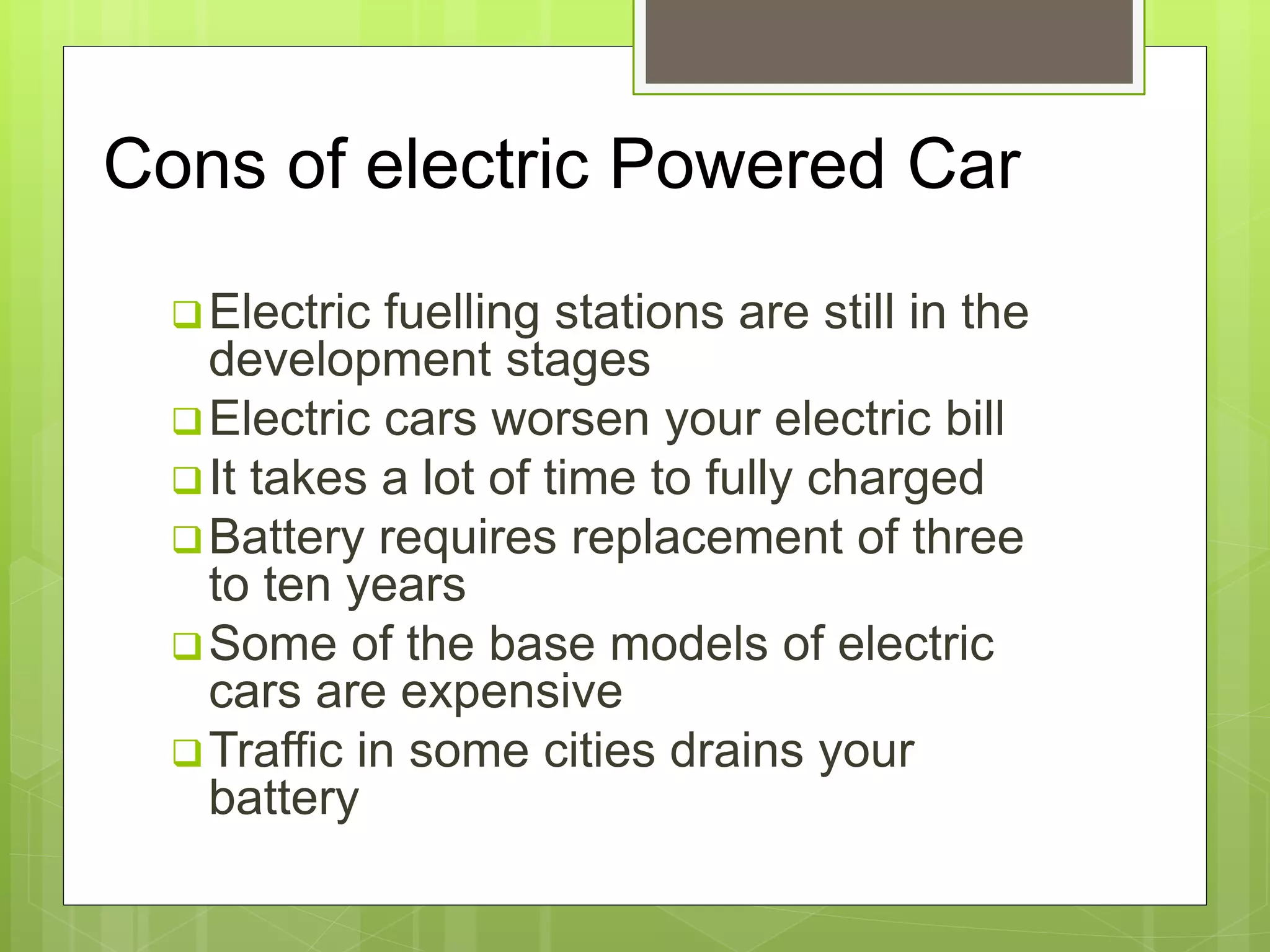 Cons of electric Powered Car

❑ Electric fuelling stations are still in the development stages
❑ Electric cars worsen your electric bill
❑ It takes a lot of time to fully charged
❑ Battery requires replacement of three to ten years
❑ Some of the base models of electric cars are expensive
❑ Traffic in some cities drains your battery